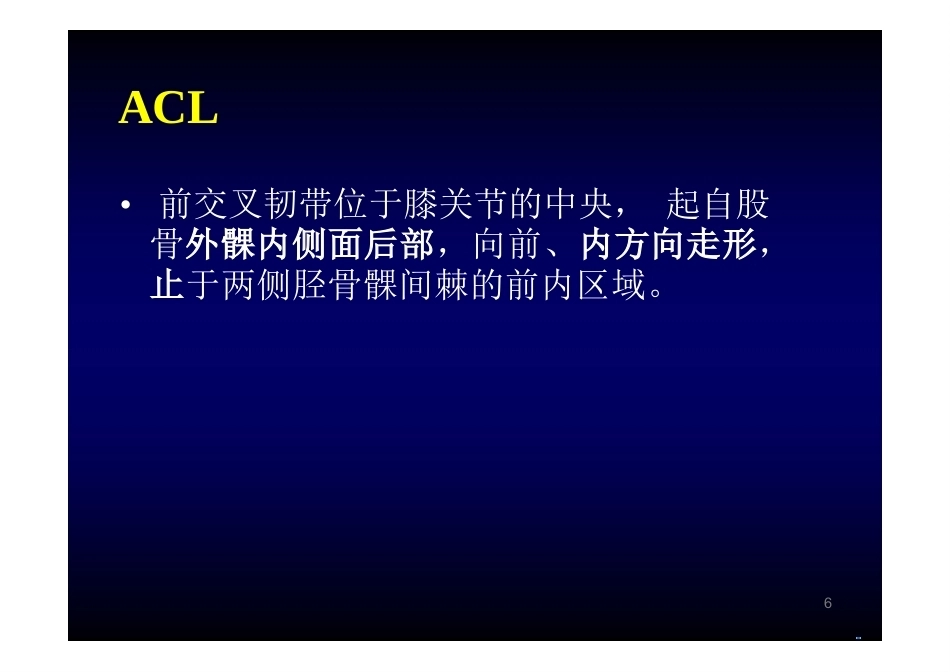 ACL

• 前交叉韧带位于膝关节的中央， 起自股骨外髁内侧面后部，向前、内方向走形，止于两侧胫骨髁间棘的前内区域。

6